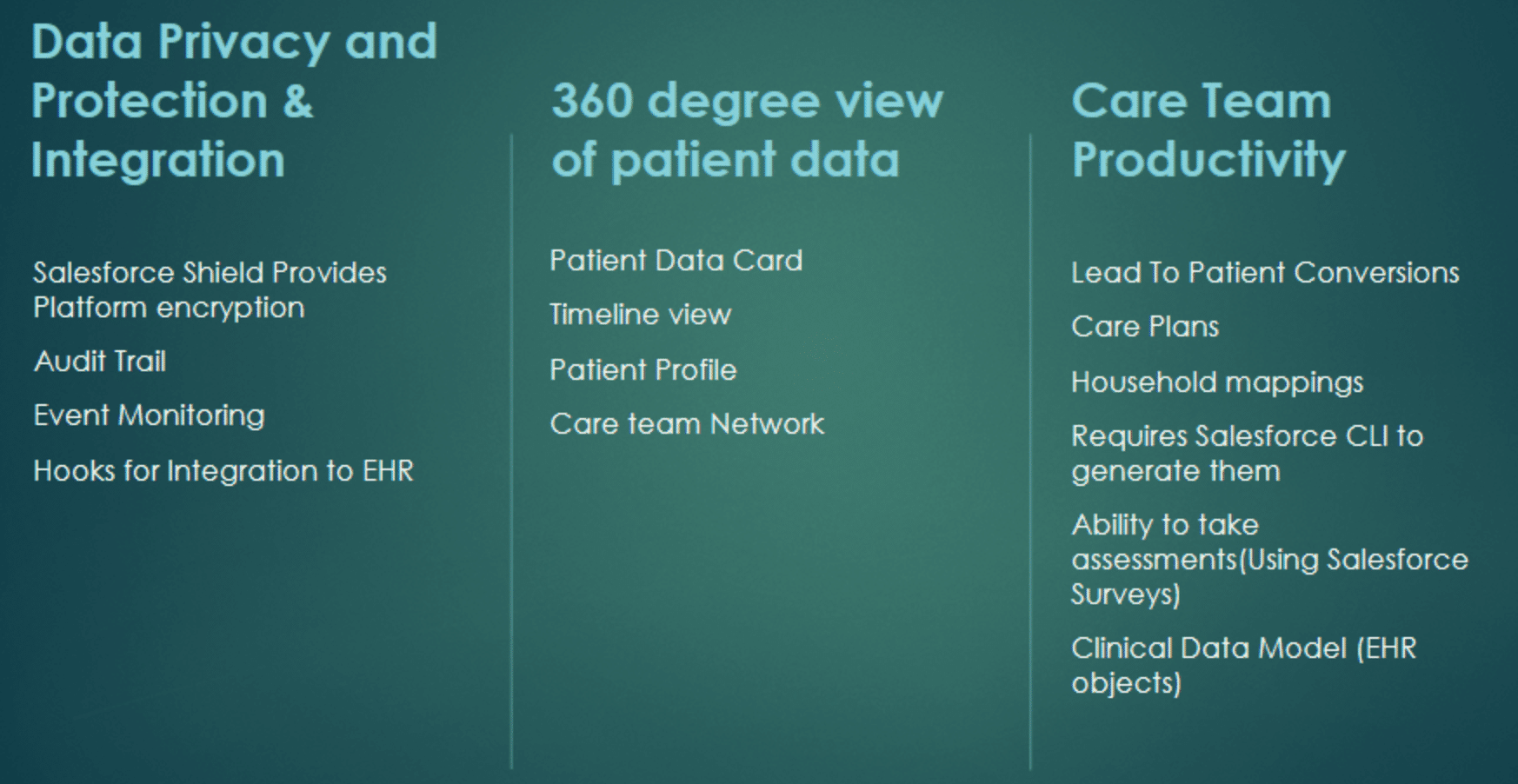 Data Privacy and Protection & Integration

Salesforce Shield Provides Platform encryption

Audit Trail

Event Monitoring

Hooks for Integration to EHR

360 degree view of patient data

Patient Data Card

Timeline view

Patient Profile

Care team Network

Care Team Productivity

Lead To Patient Conversions

Care Plans

Household mappings

Requires Salesforce CLI to generate them

Ability to take assessments(Using Salesforce Surveys)

Clinical Data Model (EHR objects)